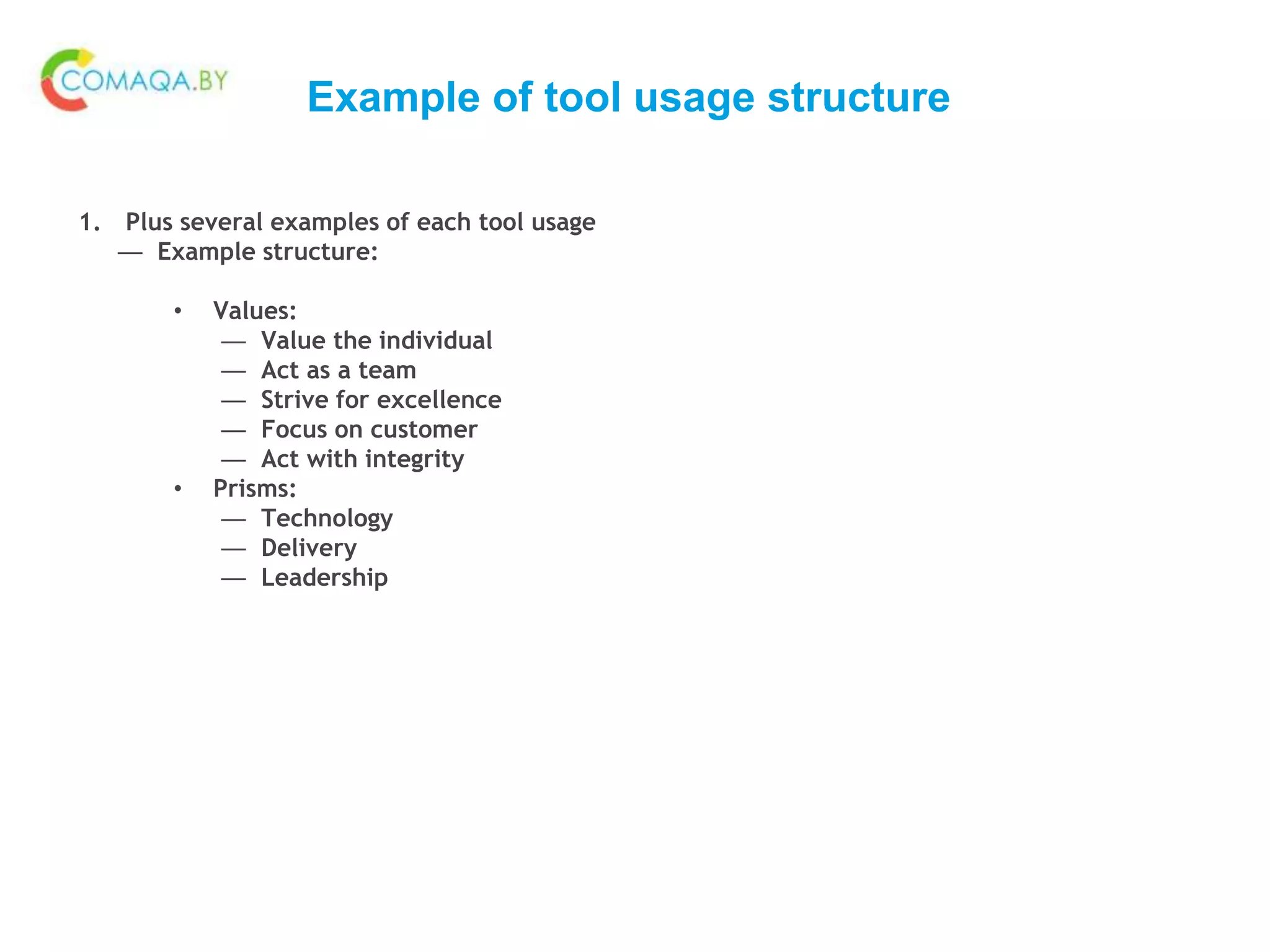 COMAQA.BY

Example of tool usage structure

1. Plus several examples of each tool usage
— Example structure:

• Values:
— Value the individual
— Act as a team
— Strive for excellence
— Focus on customer
— Act with integrity
• Prisms:
— Technology
— Delivery
— Leadership